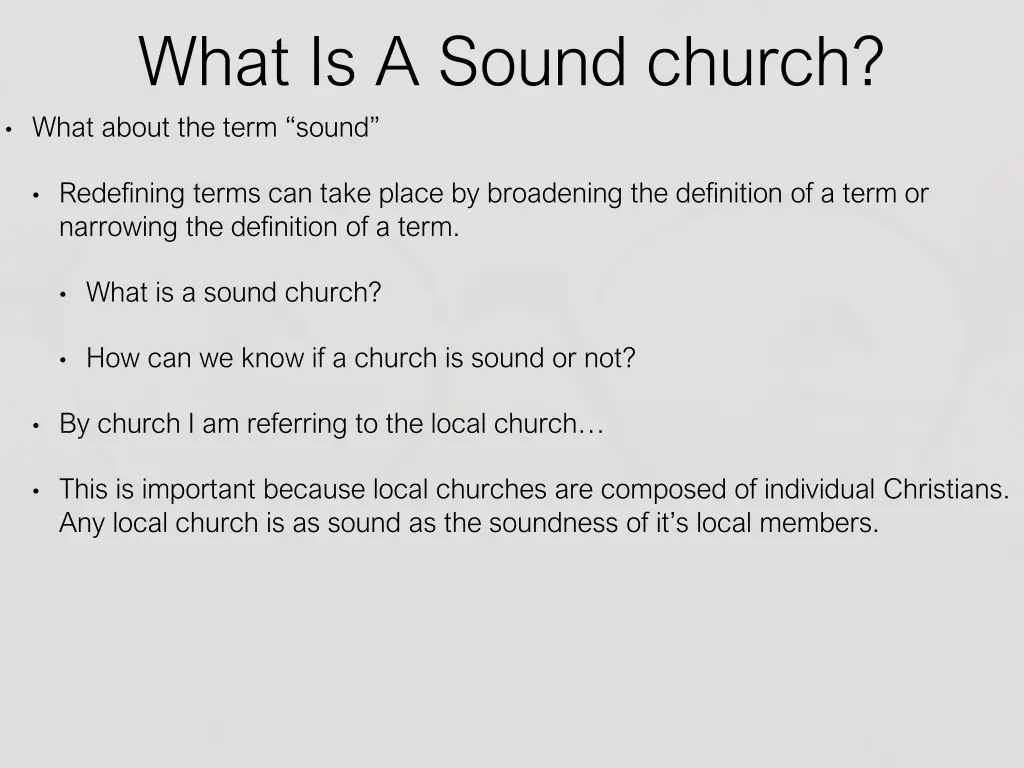 What Is A Sound church?

• What about the term “sound”

• Redefining terms can take place by broadening the definition of a term or narrowing the definition of a term.

• What is a sound church?

• How can we know if a church is sound or not?

• By church I am referring to the local church…

• This is important because local churches are composed of individual Christians. Any local church is as sound as the soundness of it’s local members.